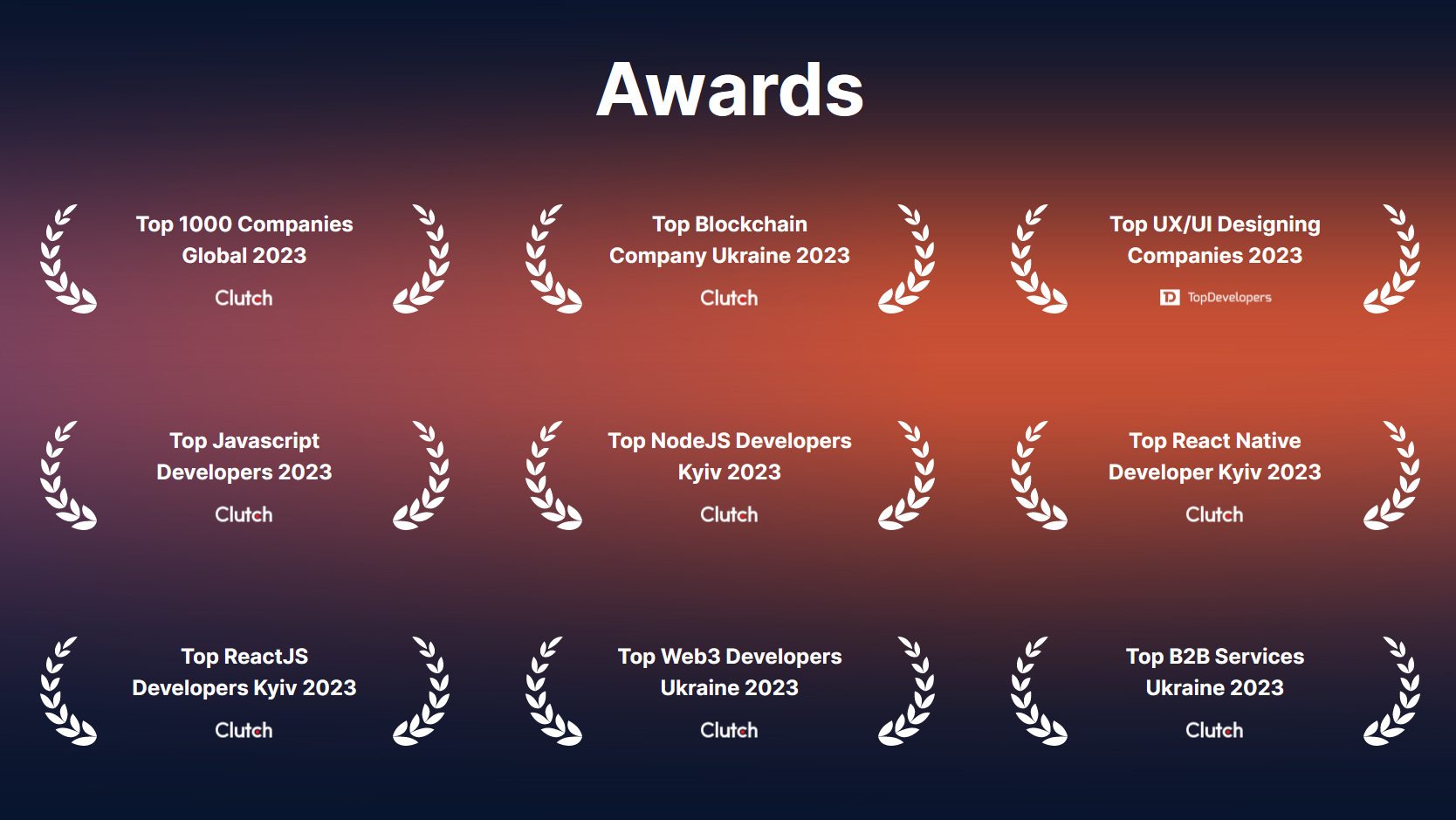 Awards

Top 1000 Companies Global 2023

Clutch

Top Blockchain Company Ukraine 2023

Clutch

Top UX/UI Designing Companies 2023

TopDevelopers

Top Javascript Developers 2023

Clutch

Top NodeJS Developers Kyiv 2023

Clutch

Top React Native Developer Kyiv 2023

Clutch

Top ReactJS Developers Kyiv 2023

Clutch

Top Web3 Developers Ukraine 2023

Clutch

Top B2B Services Ukraine 2023

Clutch